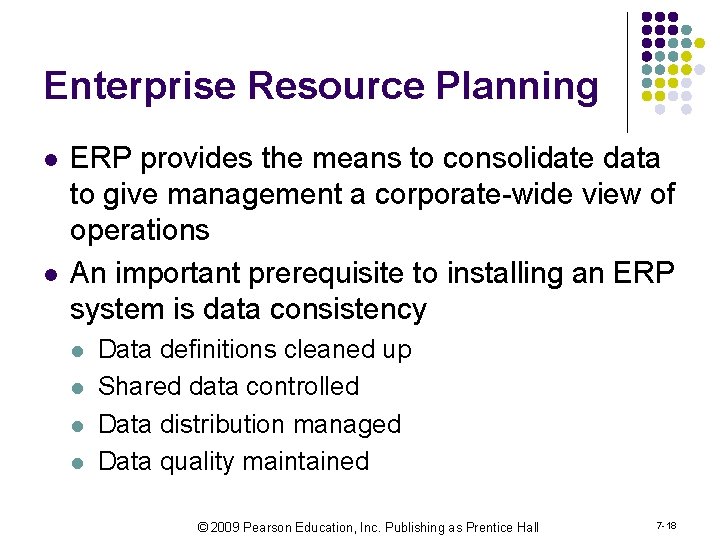 Enterprise Resource Planning

- ERP provides the means to consolidate data to give management a corporate-wide view of operations
- An important prerequisite to installing an ERP system is data consistency
  - Data definitions cleaned up
  - Shared data controlled
  - Data distribution managed
  - Data quality maintained

© 2009 Pearson Education, Inc. Publishing as Prentice Hall

7-18